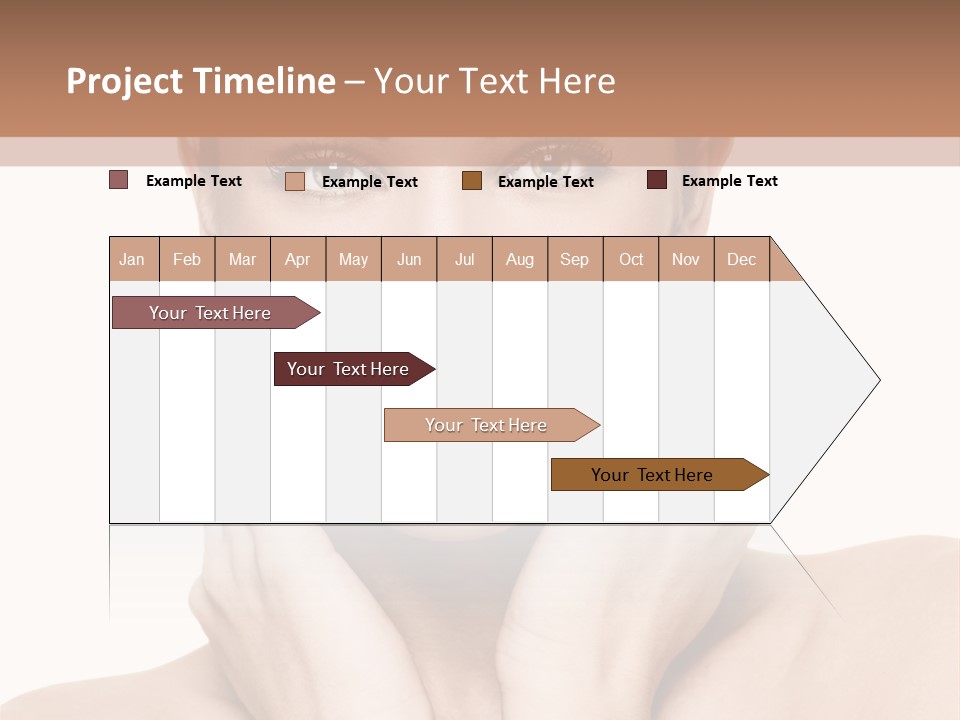 Project Timeline – Your Text Here

Example Text
Example Text
Example Text
Example Text

| Jan | Feb | Mar | Apr | May | Jun | Jul | Aug | Sep | Oct | Nov | Dec |
|---|---|---|---|---|---|---|---|---|---|---|---|

Your Text Here

Your Text Here

Your Text Here

Your Text Here